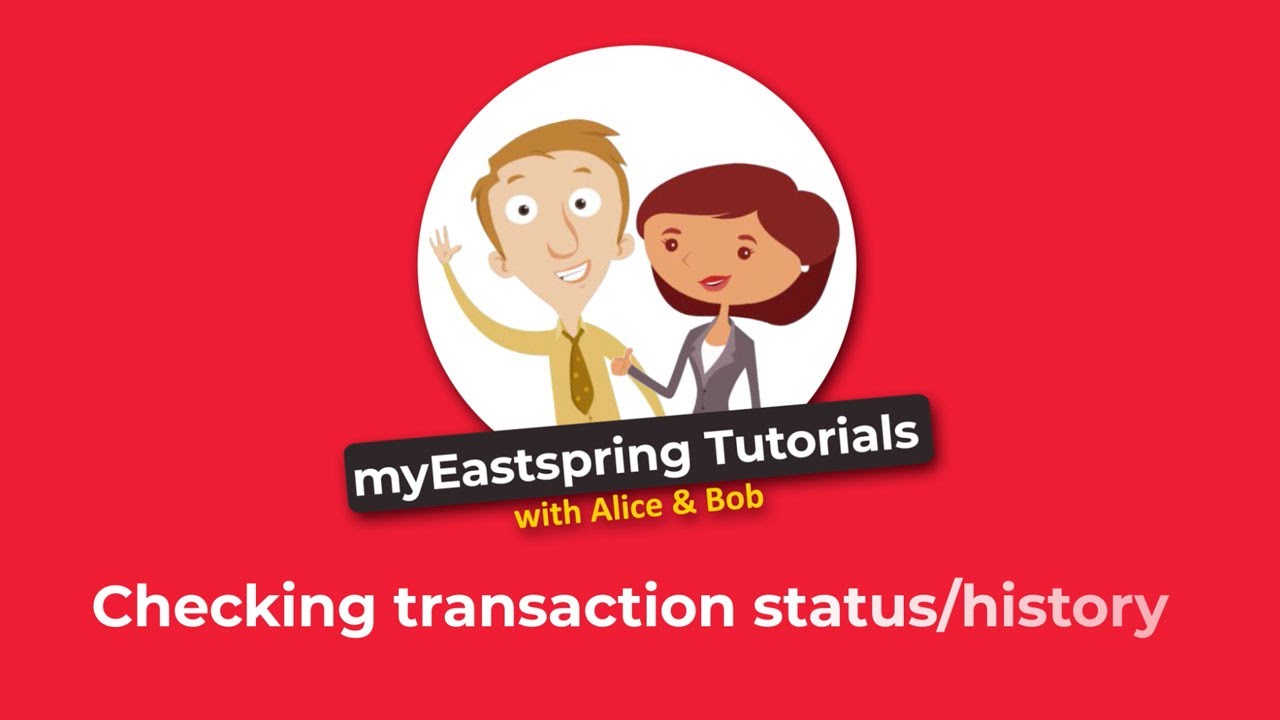 myEastspring Tutorials
with Alice & Bob

Checking transaction status/history